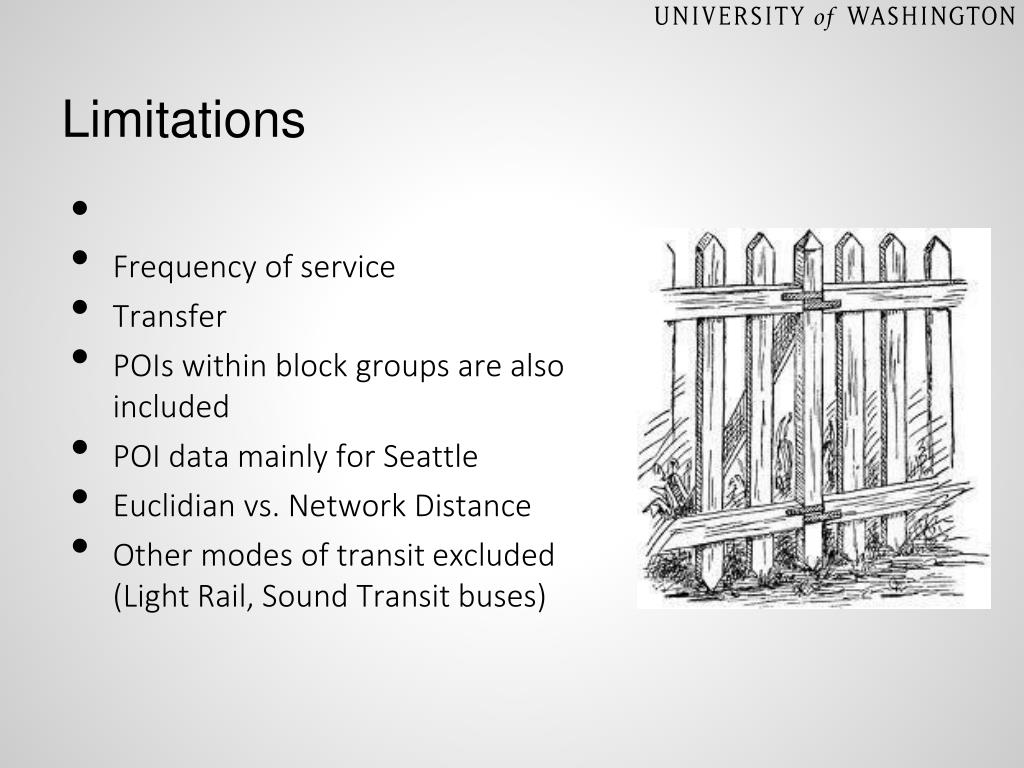 UNIVERSITY of WASHINGTON

Limitations

•
• Frequency of service
• Transfer
• POIs within block groups are also included
• POI data mainly for Seattle
• Euclidian vs. Network Distance
• Other modes of transit excluded (Light Rail, Sound Transit buses)